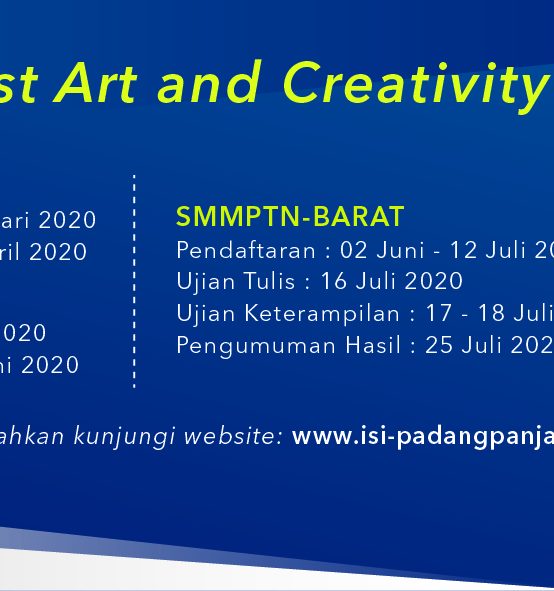 st Art and Creativity

ari 2020
ril 2020

020
ni 2020

SMMPTN-BARAT
Pendaftaran : 02 Juni - 12 Juli 20
Ujian Tulis : 16 Juli 2020
Ujian Keterampilan : 17 - 18 Juli
Pengumuman Hasil : 25 Juli 202

ahkan kunjungi website: www.isi-padangpanja